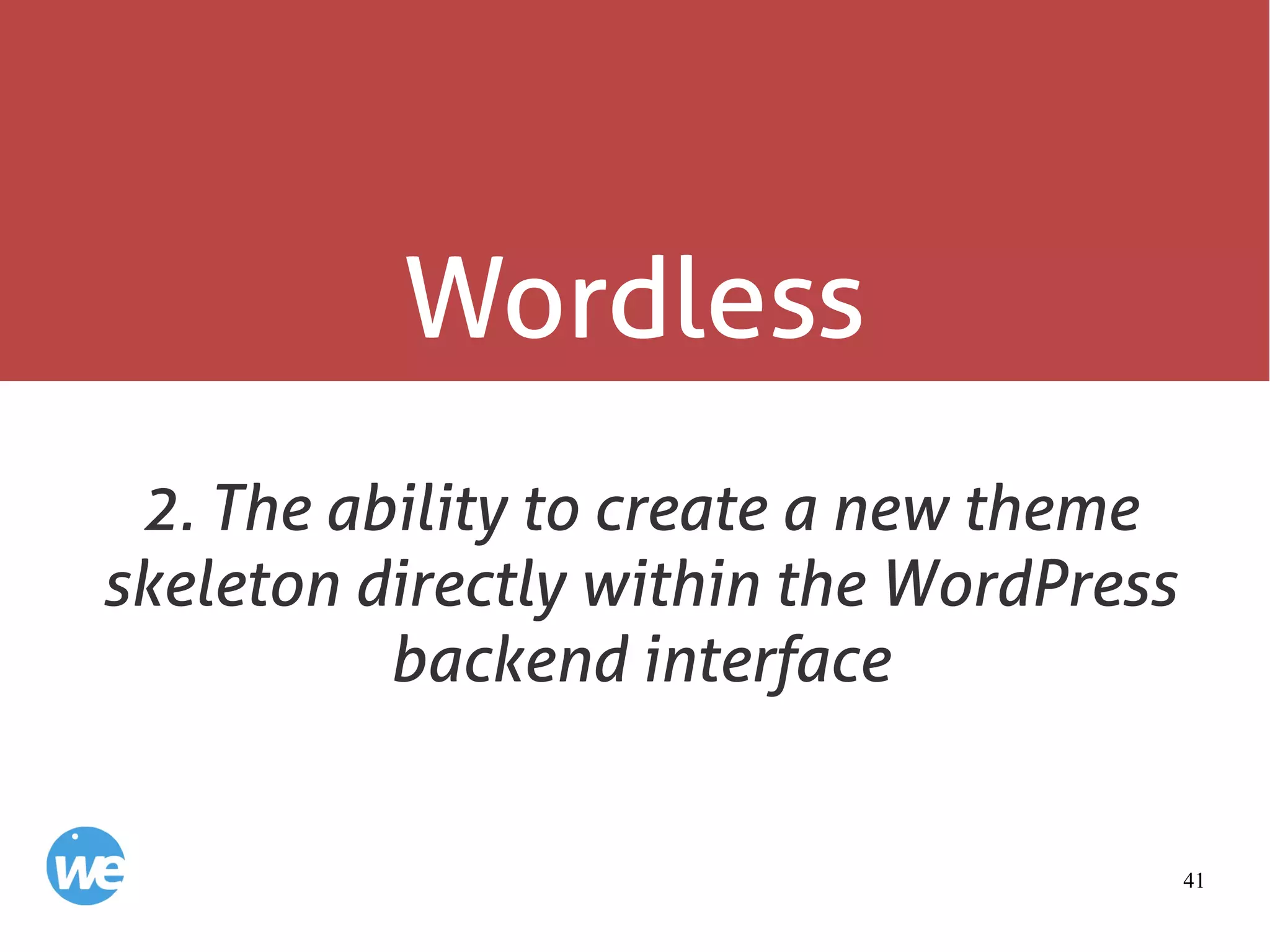 Wordless

2. The ability to create a new theme skeleton directly within the WordPress backend interface

we

41